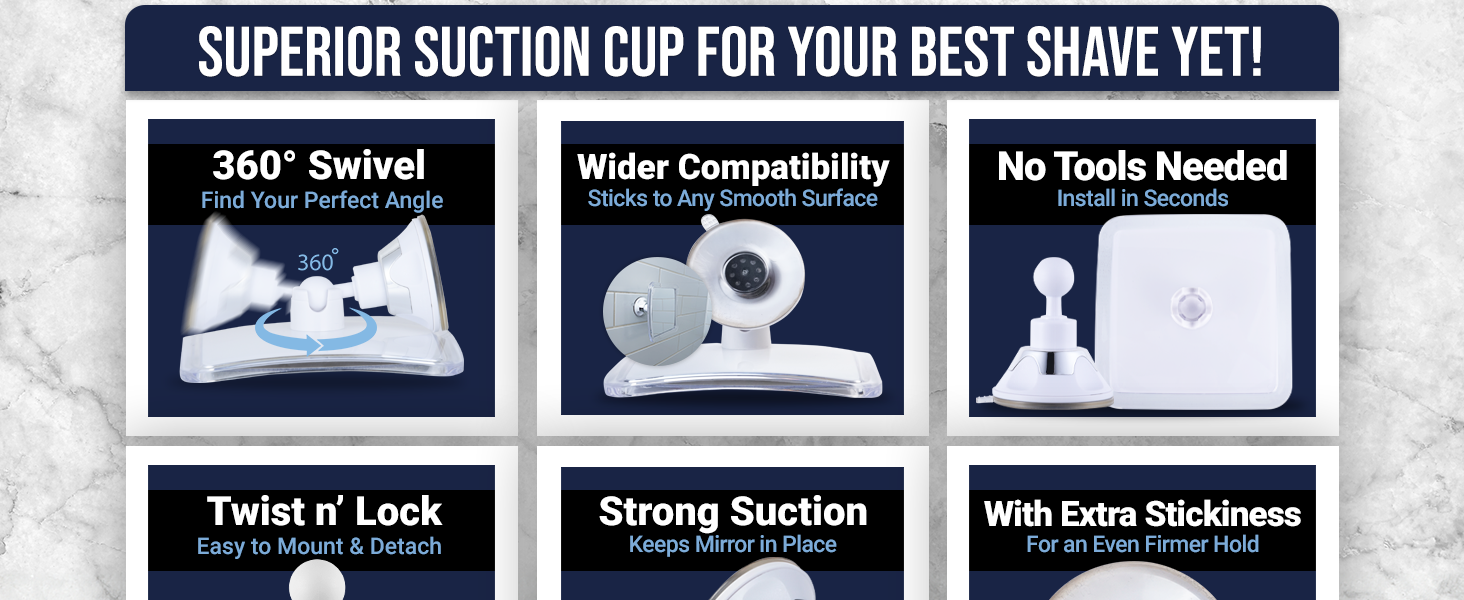 SUPERIOR SUCTION CUP FOR YOUR BEST SHAVE YET!

360° Swivel
Find Your Perfect Angle

360°

Wider Compatibility
Sticks to Any Smooth Surface

No Tools Needed
Install in Seconds

Twist n' Lock
Easy to Mount & Detach

Strong Suction
Keeps Mirror in Place

With Extra Stickiness
For an Even Firmer Hold